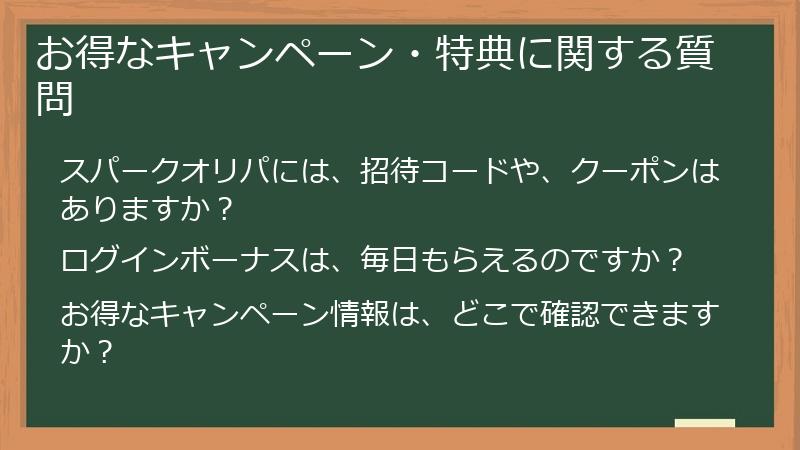 お得なキャンペーン・特典に関する質問

スパークオリパには、招待コードや、クーポンはありますか？

ログインボーナスは、毎日もらえるのですか？

お得なキャンペーン情報は、どこで確認できますか？